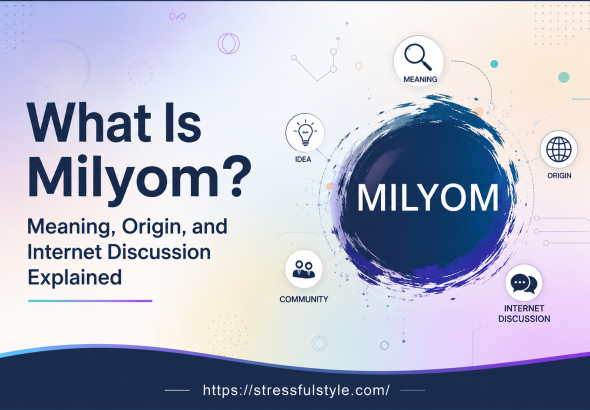 What Is Milyom?

Meaning, Origin, and Internet Discussion Explained

MEANING

IDEA

MILYOM

ORIGIN

COMMUNITY

INTERNET DISCUSSION

https://stressfulstyle.com/